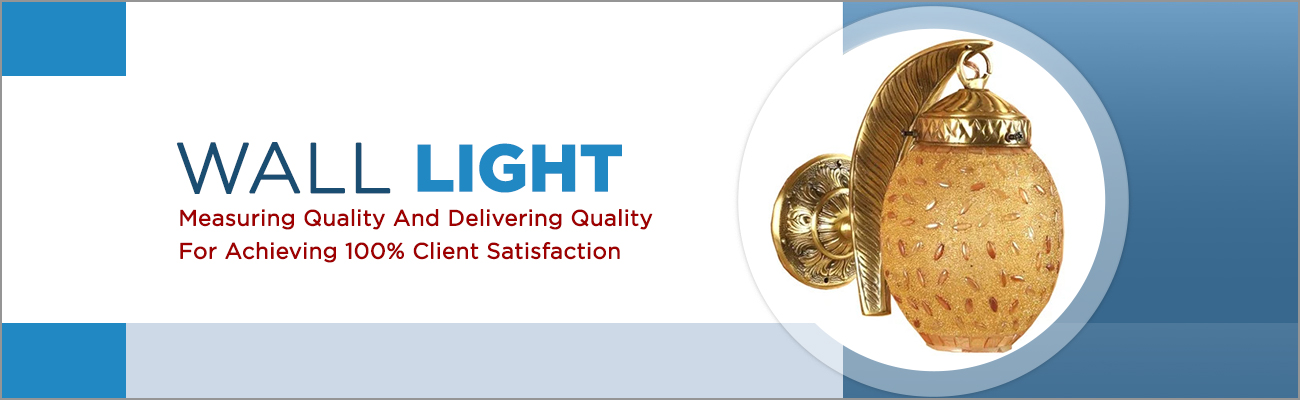 WALL LIGHT
Measuring Quality And Delivering Quality For Achieving 100% Client Satisfaction